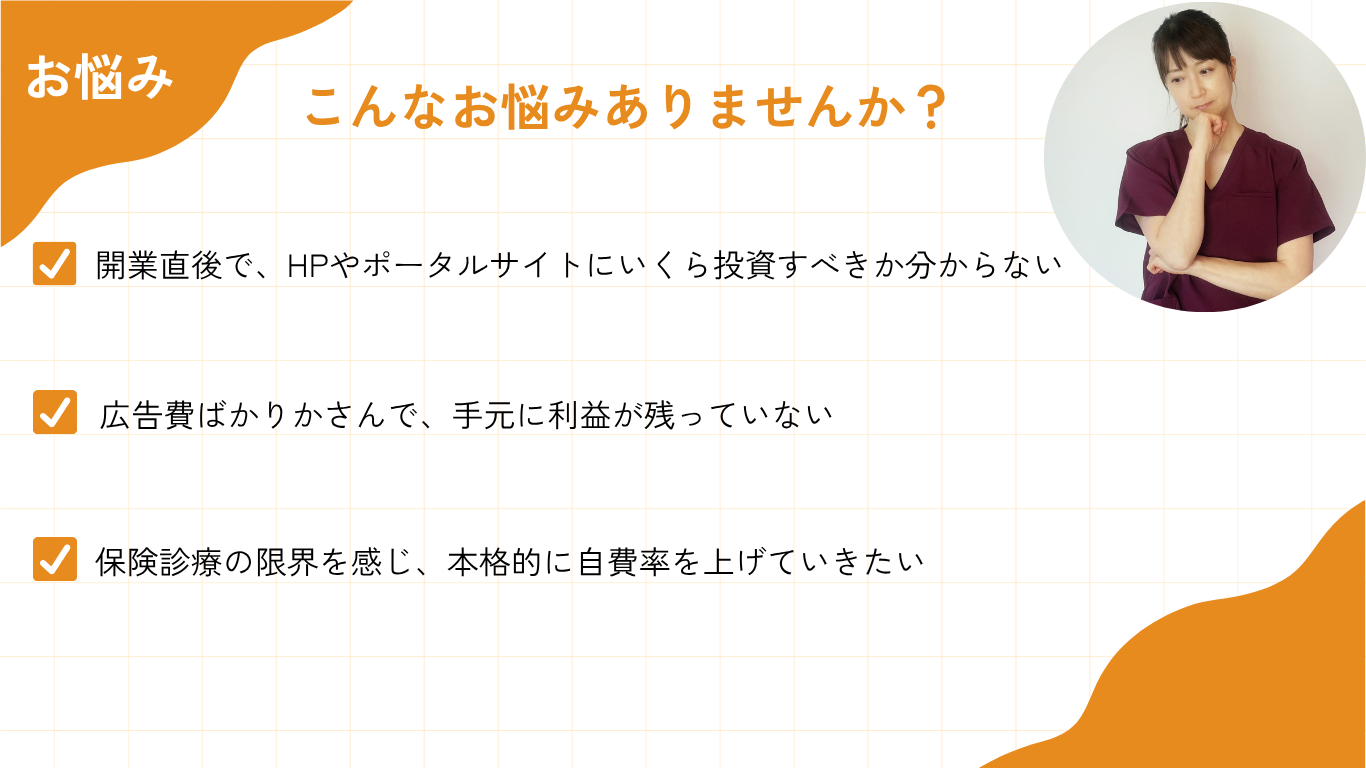 お悩み

こんなお悩みありませんか？

開業直後で、HPやポータルサイトにいくら投資すべきか分からない

広告費ばかりかさんで、手元に利益が残っていない

保険診療の限界を感じ、本格的に自費率を上げていきたい